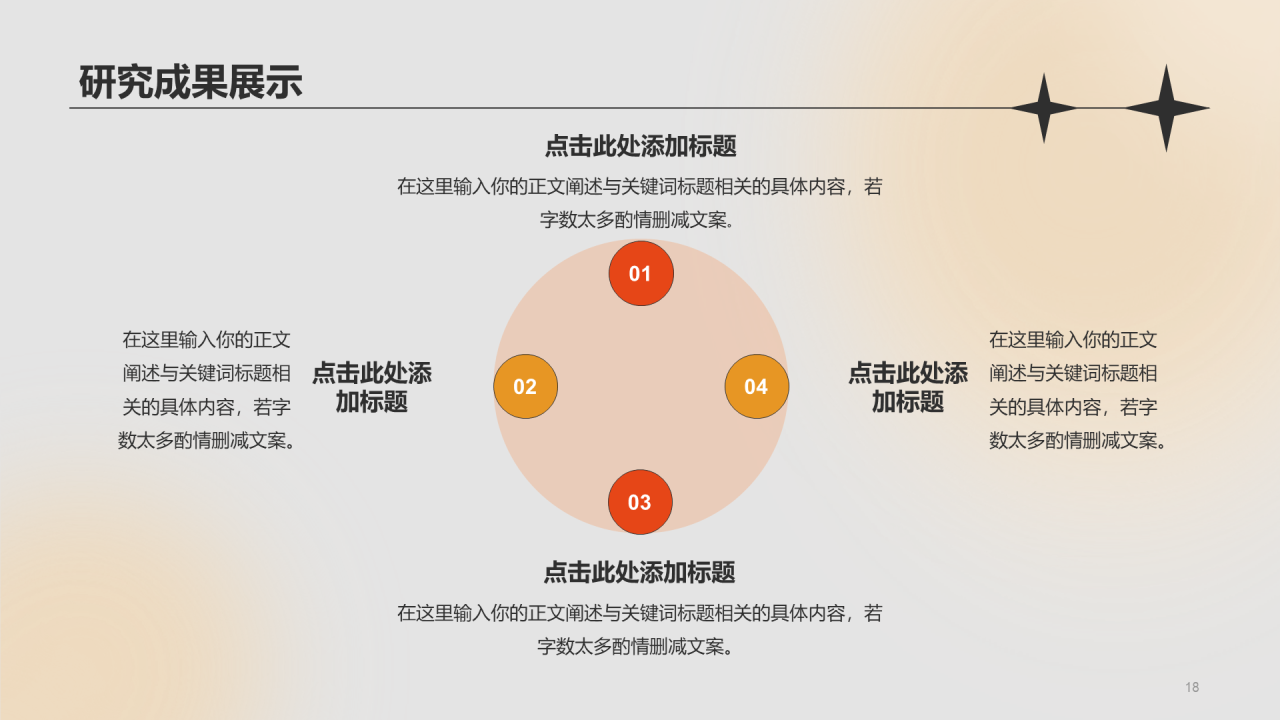 研究成果展示

点击此处添加标题

在这里输入你的正文阐述与关键词标题相关的具体内容，若字数太多酌情删减文案。

01

在这里输入你的正文阐述与关键词标题相关的具体内容，若字数太多酌情删减文案。

点击此处添加标题

02

04

点击此处添加标题

在这里输入你的正文阐述与关键词标题相关的具体内容，若字数太多酌情删减文案。

03

点击此处添加标题

在这里输入你的正文阐述与关键词标题相关的具体内容，若字数太多酌情删减文案。

18